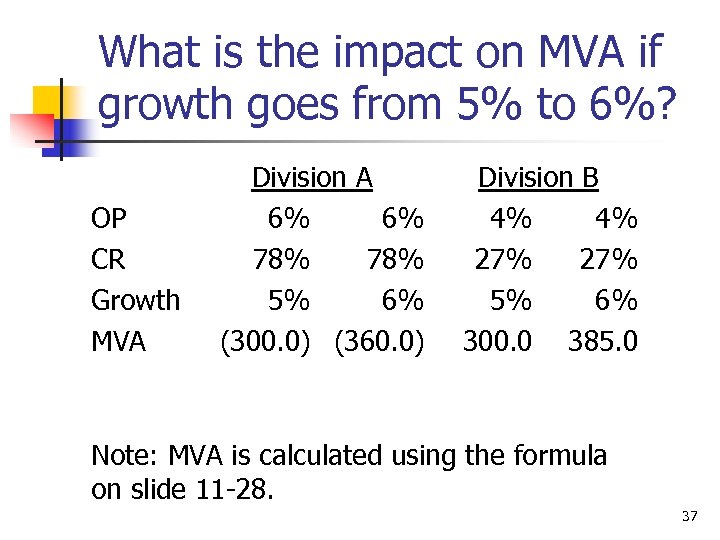 What is the impact on MVA if growth goes from 5% to 6%?

| | Division A | | Division B | |
|---|---|---|---|---|
| OP | 6% | 6% | 4% | 4% |
| CR | 78% | 78% | 27% | 27% |
| Growth | 5% | 6% | 5% | 6% |
| MVA | (300.0) | (360.0) | 300.0 | 385.0 |

Note: MVA is calculated using the formula on slide 11-28.

37